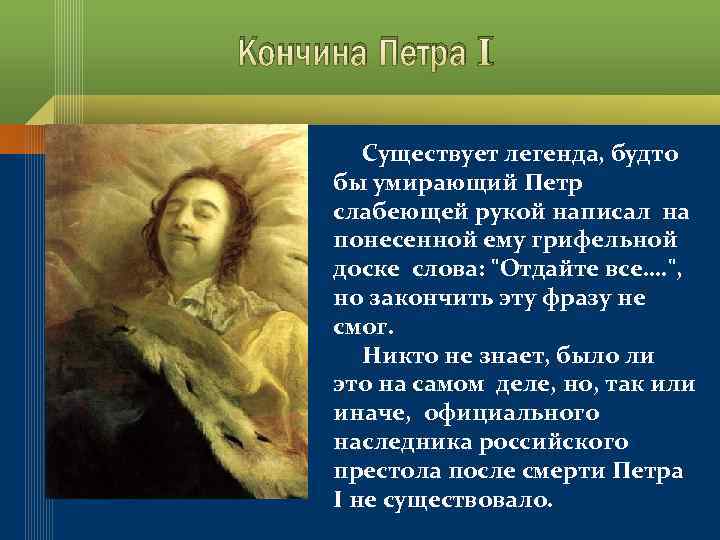 Кончина Петра I

Существует легенда, будто бы умирающий Петр слабеющей рукой написал на понесенной ему грифельной доске слова: "Отдайте все....", но закончить эту фразу не смог.

Никто не знает, было ли это на самом деле, но, так или иначе, официального наследника российского престола после смерти Петра I не существовало.